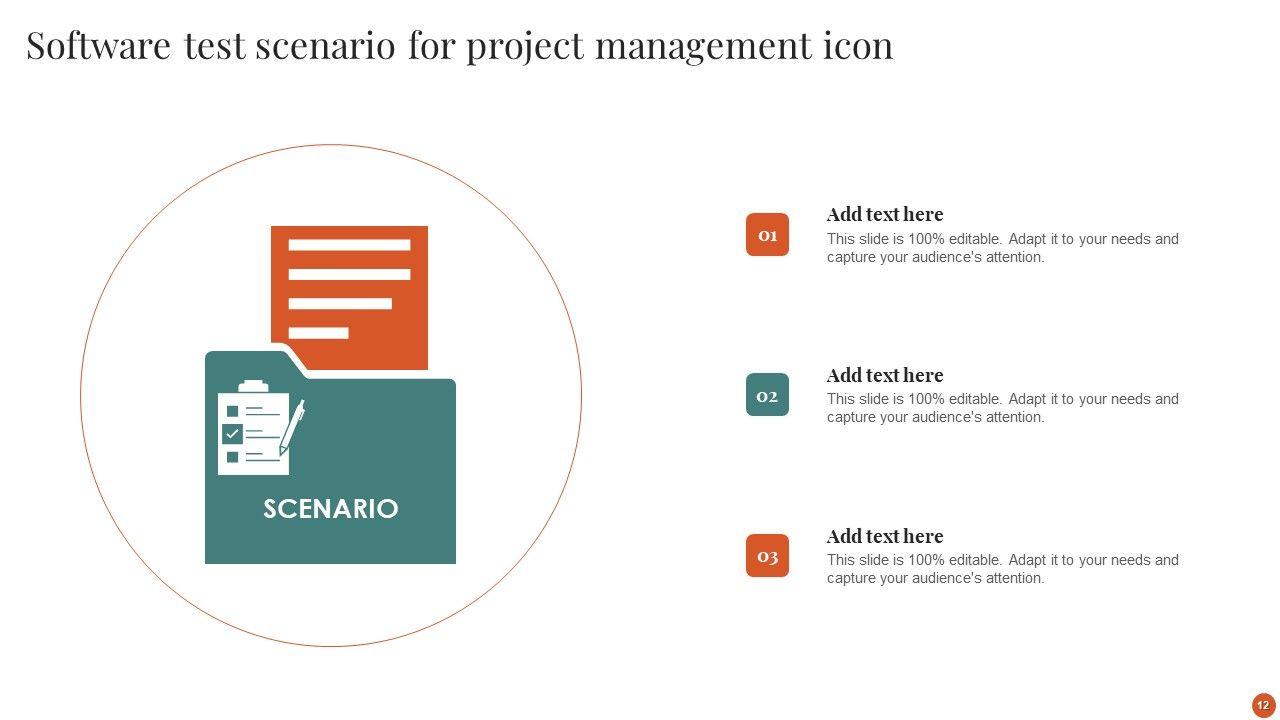 Software test scenario for project management icon

SCENARIO

01
Add text here
This slide is 100% editable. Adapt it to your needs and capture your audience's attention.

02
Add text here
This slide is 100% editable. Adapt it to your needs and capture your audience's attention.

03
Add text here
This slide is 100% editable. Adapt it to your needs and capture your audience's attention.

12